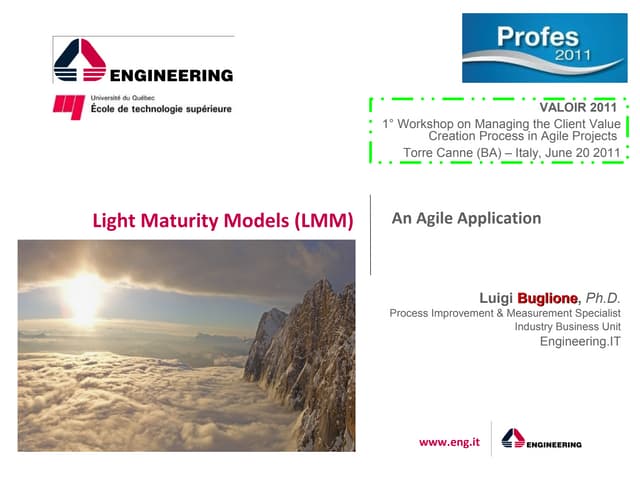 ENGINEERING

Université du Québec
École de technologie supérieure

Profes 2011

VALOIR 2011
1° Workshop on Managing the Client Value Creation Process in Agile Projects
Torre Canne (BA) – Italy, June 20 2011

Light Maturity Models (LMM)

An Agile Application

Luigi Buglione, Ph.D.
Process Improvement & Measurement Specialist
Industry Business Unit
Engineering.IT

www.eng.it

ENGINEERING